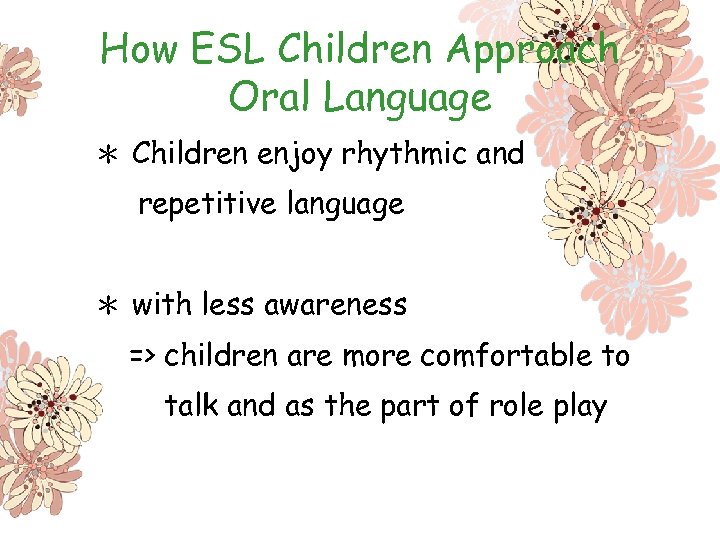 How ESL Children Approach Oral Language

* Children enjoy rhythmic and repetitive language

* with less awareness
=> children are more comfortable to talk and as the part of role play